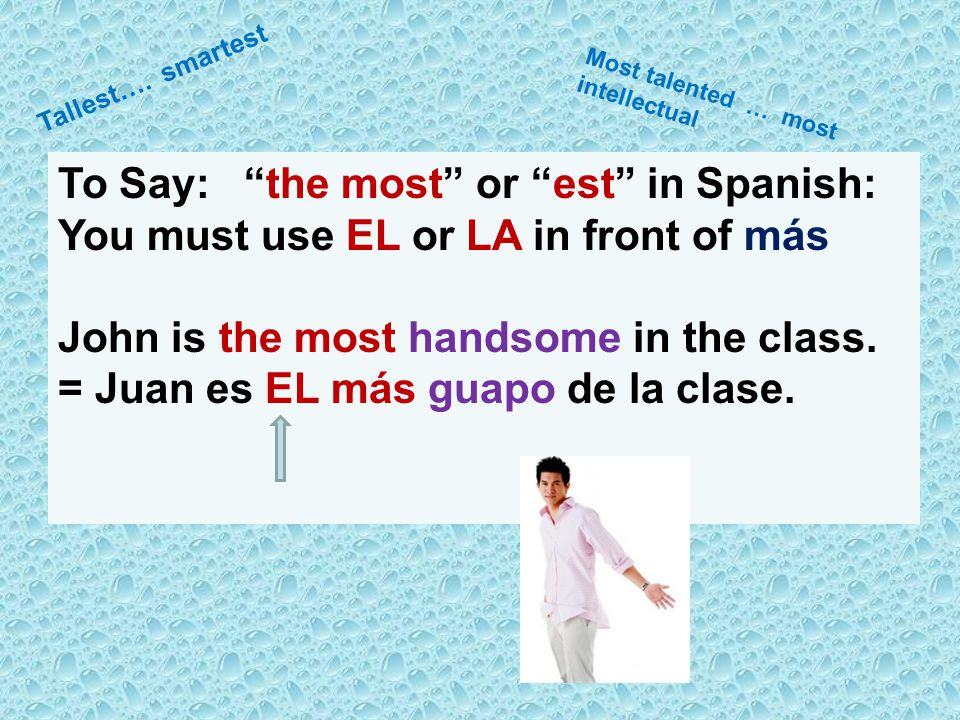 Tallest…. smartest

Most talented … most intellectual

To Say: “the most” or “est” in Spanish:
You must use EL or LA in front of más

John is the most handsome in the class.
= Juan es EL más guapo de la clase.